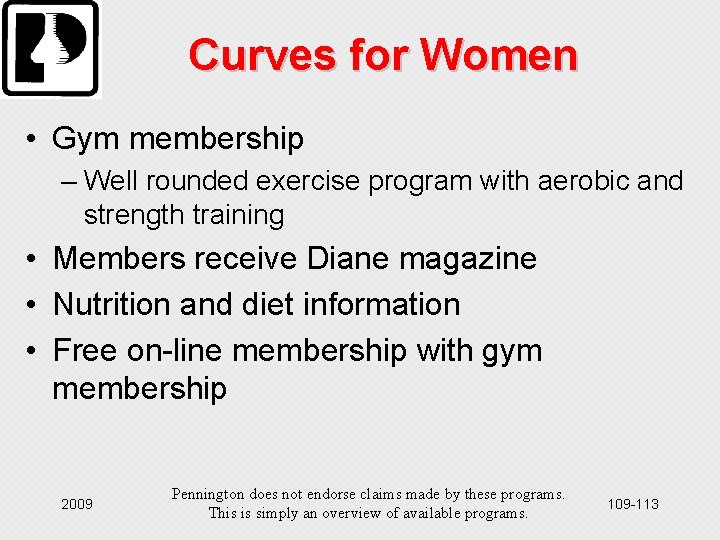 Curves for Women

• Gym membership
– Well rounded exercise program with aerobic and strength training
• Members receive Diane magazine
• Nutrition and diet information
• Free on-line membership with gym membership

2009

Pennington does not endorse claims made by these programs. This is simply an overview of available programs.

109-113